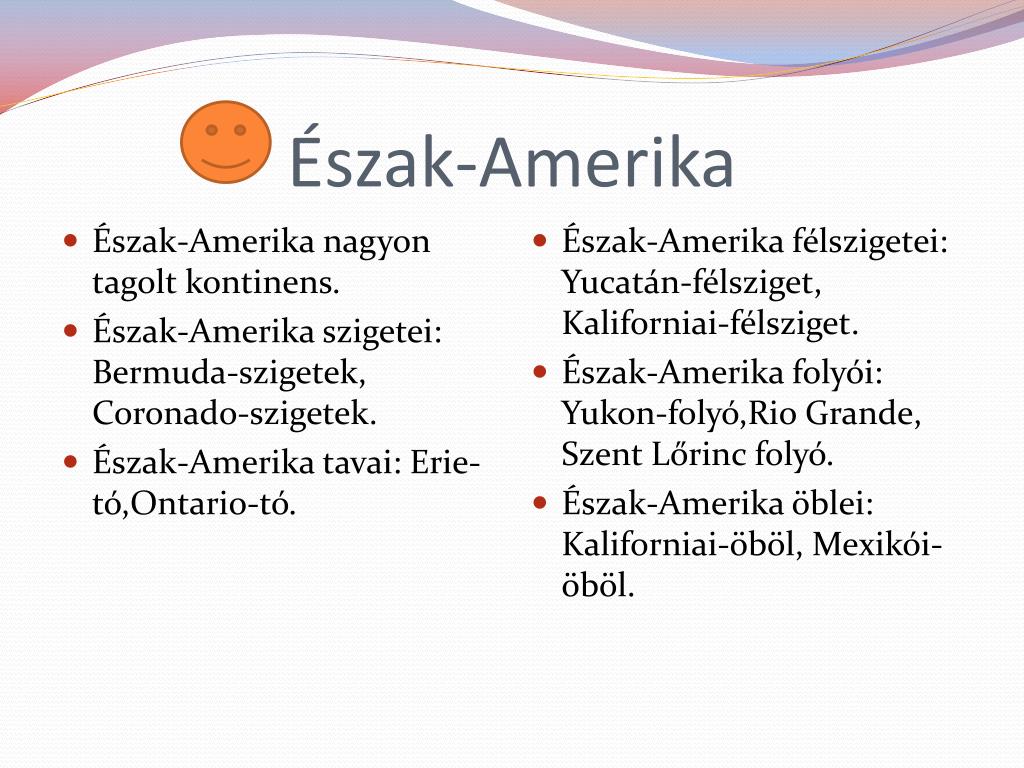 Észak-Amerika

- Észak-Amerika nagyon tagolt kontinens.
- Észak-Amerika szigetei: Bermuda-szigetek, Coronado-szigetek.
- Észak-Amerika tavai: Erie-tó,Ontario-tó.

- Észak-Amerika félszigetei: Yucatán-félsziget, Kaliforniai-félsziget.
- Észak-Amerika folyói: Yukon-folyó,Rio Grande, Szent Lőrinc folyó.
- Észak-Amerika öblei: Kaliforniai-öböl, Mexikói-öböl.